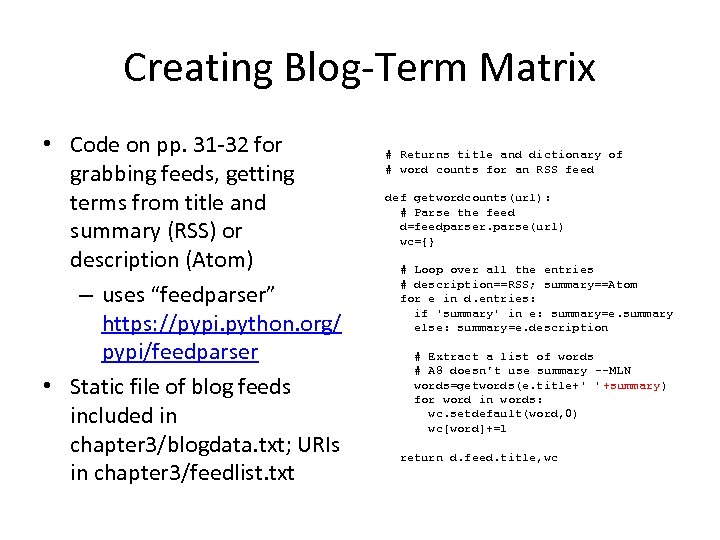 Creating Blog-Term Matrix

• Code on pp. 31-32 for grabbing feeds, getting terms from title and summary (RSS) or description (Atom)
– uses “feedparser” https://pypi.python.org/pypi/feedparser
• Static file of blog feeds included in chapter3/blogdata.txt; URIs in chapter3/feedlist.txt

# Returns title and dictionary of
# word counts for an RSS feed

def getwordcounts(url):
  # Parse the feed
  d=feedparser.parse(url)
  wc={}

  # Loop over all the entries
  # description==RSS; summary==Atom
  for e in d.entries:
    if 'summary' in e: summary=e.summary
    else: summary=e.description

    # Extract a list of words
    # A8 doesn't use summary --MLN
    words=getwords(e.title+' '+summary)
    for word in words:
      wc.setdefault(word,0)
      wc[word]+=1

  return d.feed.title,wc